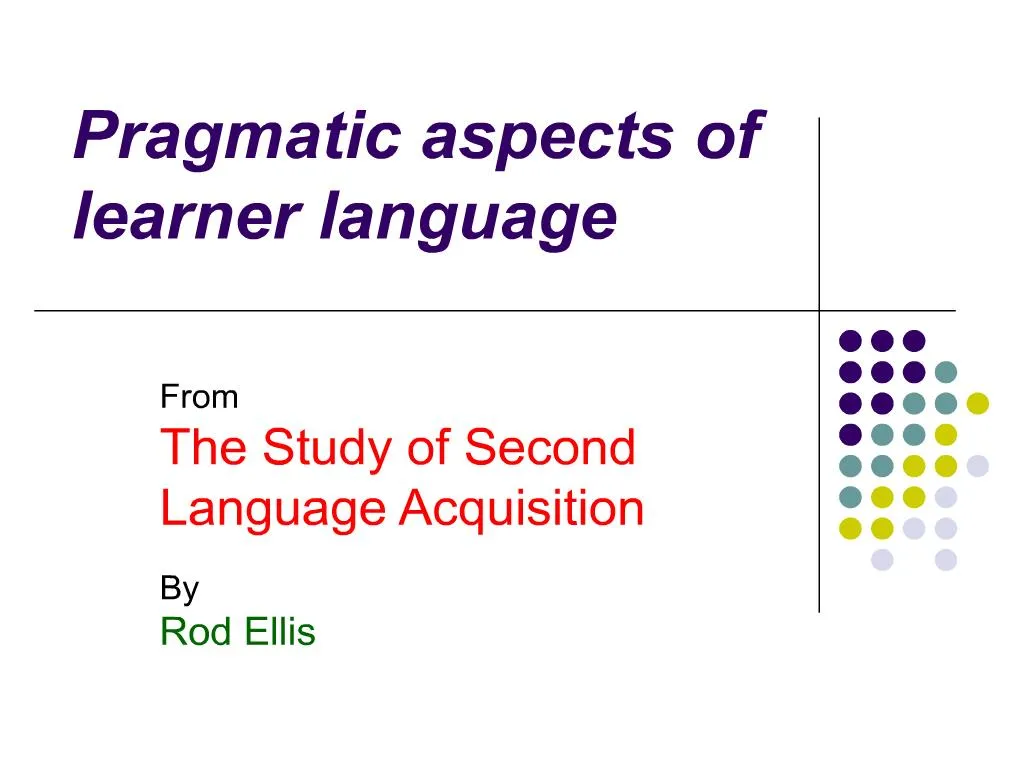 Pragmatic aspects of learner language

From
The Study of Second Language Acquisition

By
Rod Ellis